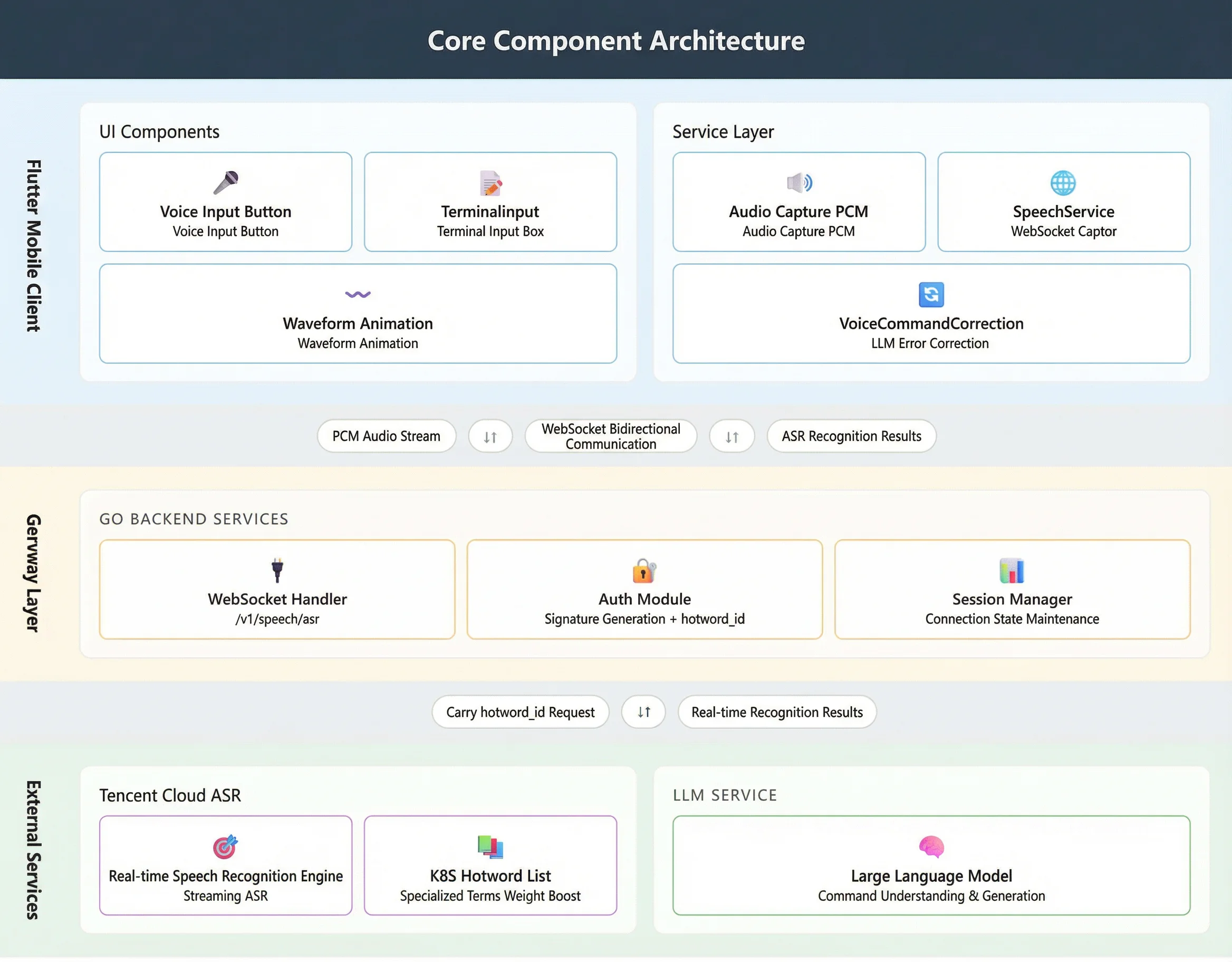 Core Component Architecture

Flutter Mobile Client

UI Components

Voice Input Button
Voice Input Button

Terminalinput
Terminal Input Box

Waveform Animation
Waveform Animation

Service Layer

Audio Capture PCM
Audio Capture PCM

SpeechService
WebSocket Captor

VoiceCommandCorrection
LLM Error Correction

PCM Audio Stream ↓↑ WebSocket Bidirectional Communication ↓↑ ASR Recognition Results

Gerway Layer

GO BACKEND SERVICES

WebSocket Handler
/v1/speech/asr

Auth Module
Signature Generation + hotword_id

Session Manager
Connection State Maintenance

Carry hotword_id Request ↓↑ Real-time Recognition Results

External Services

Tencent Cloud ASR

Real-time Speech Recognition Engine
Streaming ASR

K8S Hotword List
Specialized Terms Weight Boost

LLM SERVICE

Large Language Model
Command Understanding & Generation